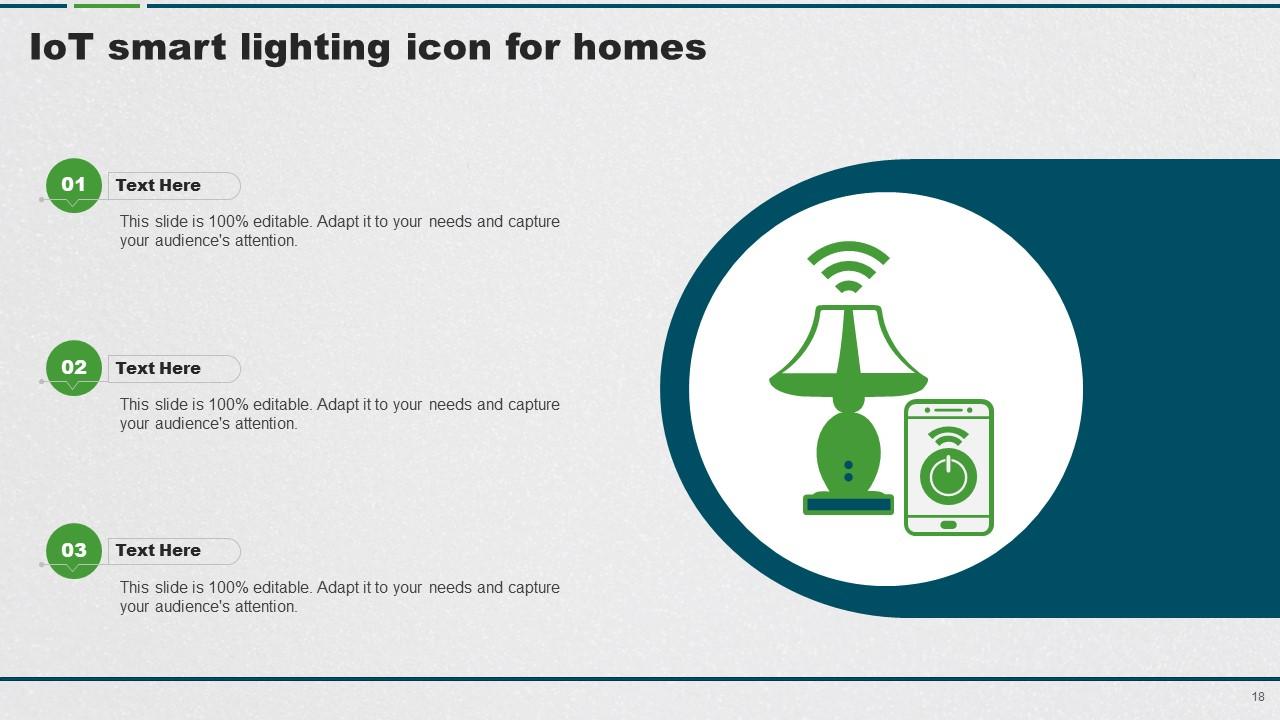 IoT smart lighting icon for homes

01 Text Here

This slide is 100% editable. Adapt it to your needs and capture your audience's attention.

02 Text Here

This slide is 100% editable. Adapt it to your needs and capture your audience's attention.

03 Text Here

This slide is 100% editable. Adapt it to your needs and capture your audience's attention.

18